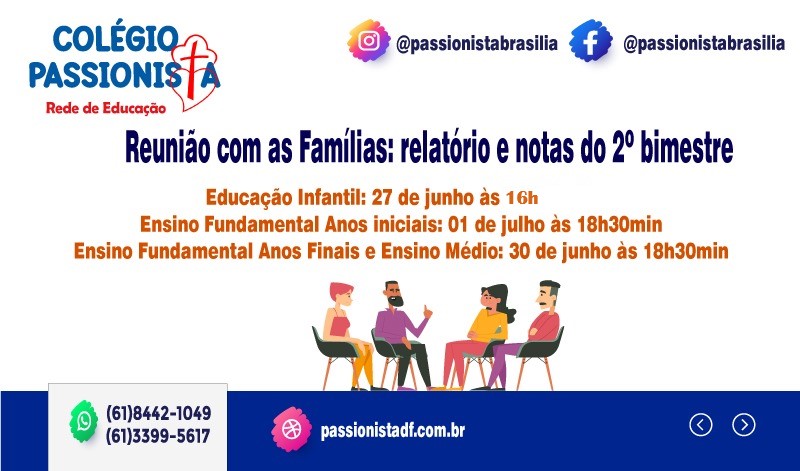 COLÉGIO PASSIONISTA
Rede de Educação

@passionistabrasilia @passionistabrasilia

Reunião com as Famílias: relatório e notas do 2º bimestre

Educação Infantil: 27 de junho às 16h
Ensino Fundamental Anos iniciais: 01 de julho às 18h30min
Ensino Fundamental Anos Finais e Ensino Médio: 30 de junho às 18h30min

(61)8442-1049
(61)3399-5617

passionistadf.com.br